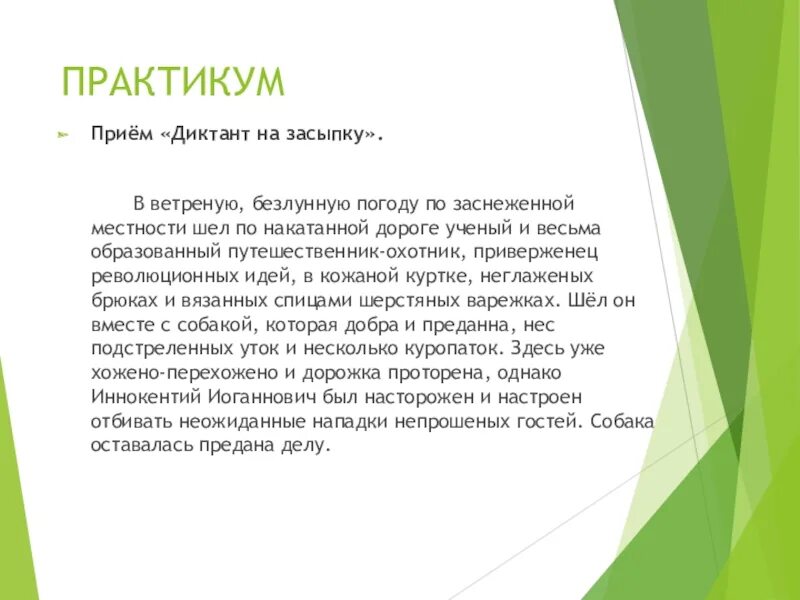 ПРАКТИКУМ

Приём «Диктант на засыпку».

В ветреную, безлунную погоду по заснеженной местности шел по накатанной дороге ученый и весьма образованный путешественник-охотник, приверженец революционных идей, в кожаной куртке, неглаженых брюках и вязанных спицами шерстяных варежках. Шёл он вместе с собакой, которая добра и преданна, нес подстреленных уток и несколько куропаток. Здесь уже хожено-перехожено и дорожка проторена, однако Иннокентий Иоганнович был насторожен и настроен отбивать неожиданные нападки непрошеных гостей. Собака оставалась предана делу.